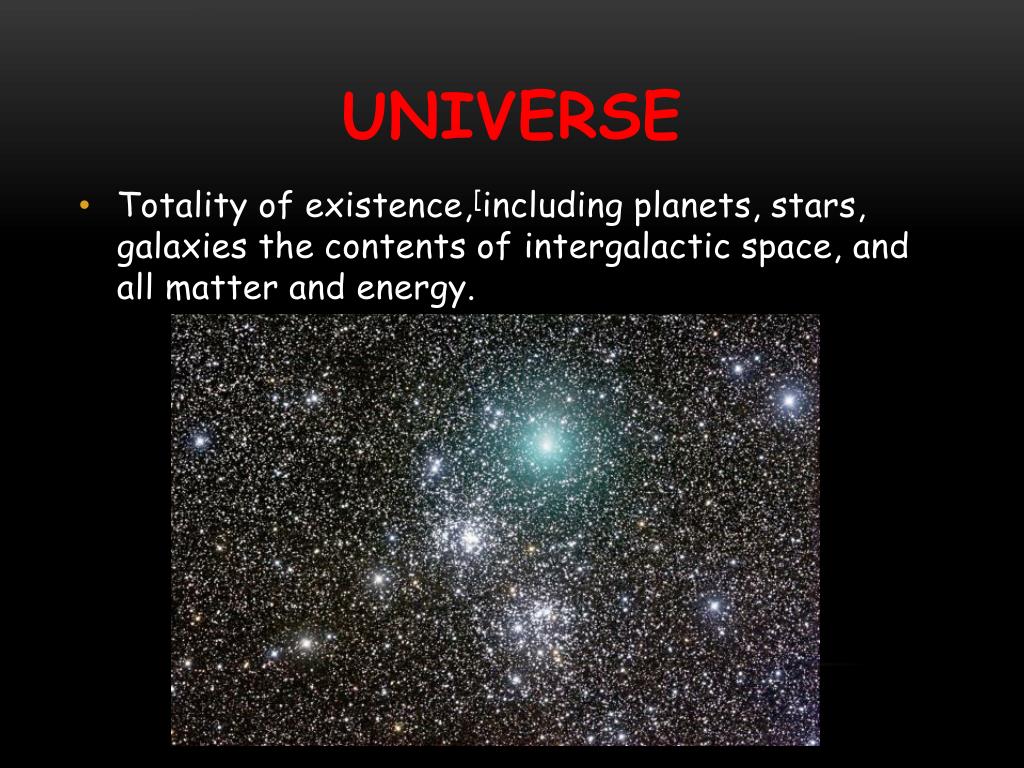 UNIVERSE

• Totality of existence,[including planets, stars, galaxies the contents of intergalactic space, and all matter and energy.